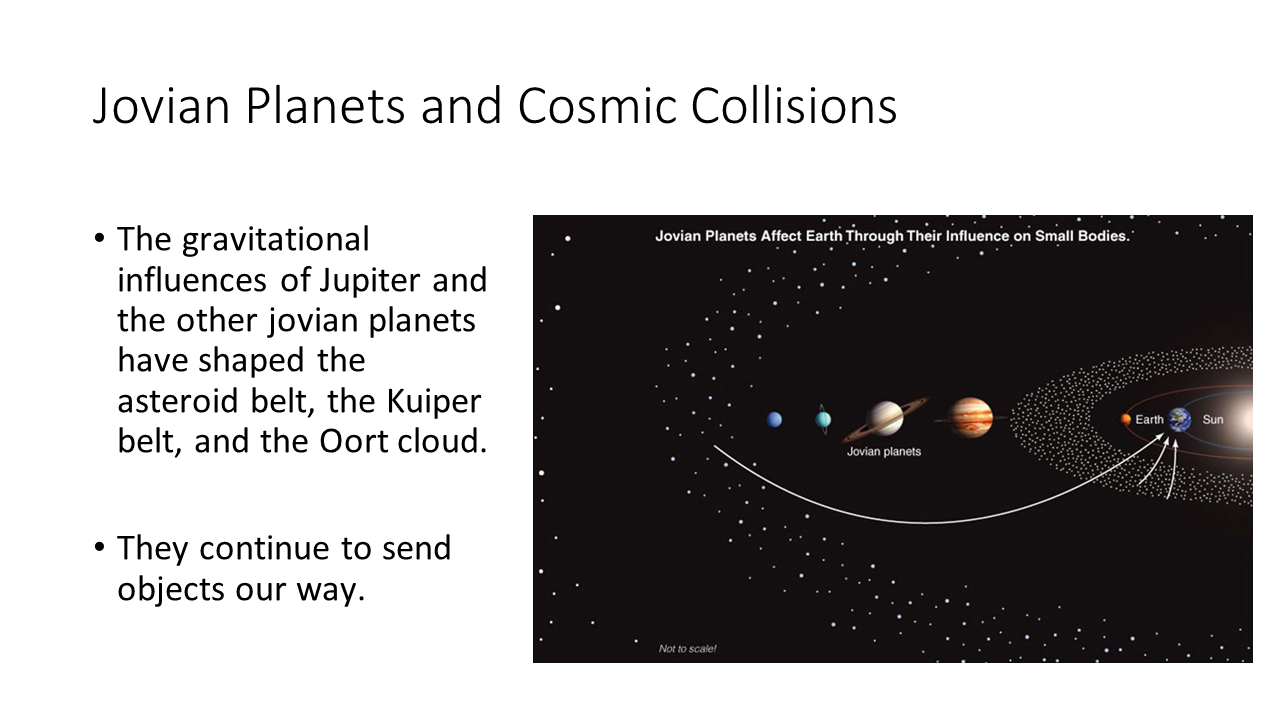 Jovian Planets and Cosmic Collisions

• The gravitational influences of Jupiter and the other jovian planets have shaped the asteroid belt, the Kuiper belt, and the Oort cloud.

• They continue to send objects our way.

Jovian Planets Affect Earth Through Their Influence on Small Bodies.

Jovian planets

Earth

Sun

Not to scale!